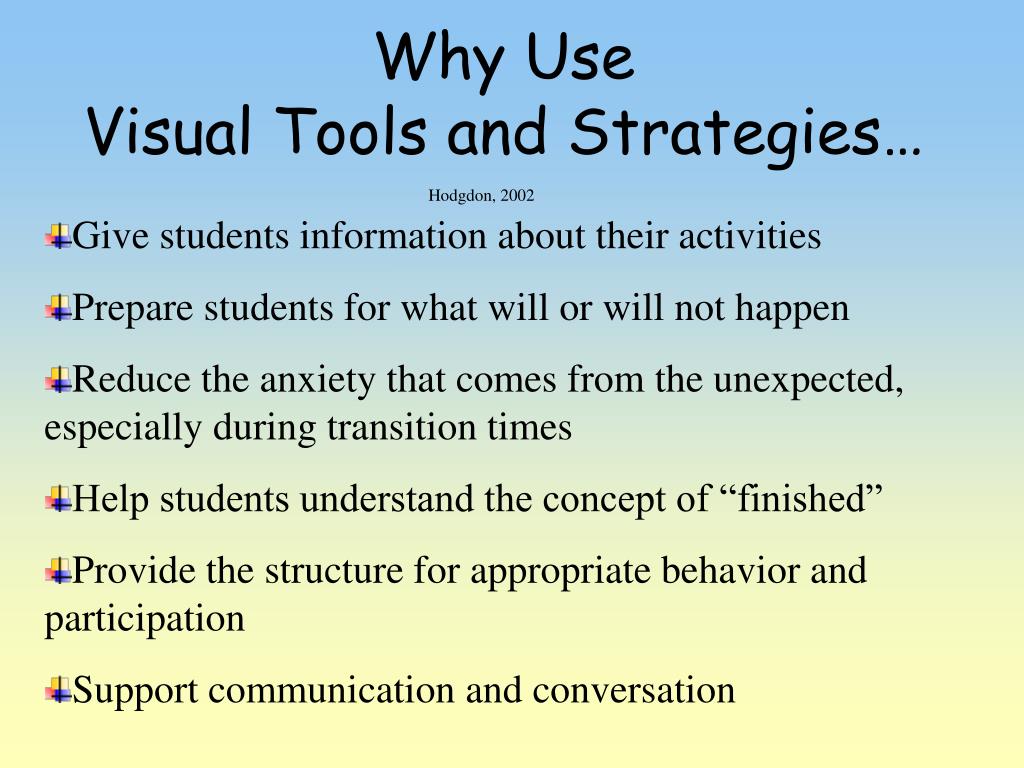 Why Use
Visual Tools and Strategies…

Hodgdon, 2002

Give students information about their activities

Prepare students for what will or will not happen

Reduce the anxiety that comes from the unexpected, especially during transition times

Help students understand the concept of “finished”

Provide the structure for appropriate behavior and participation

Support communication and conversation